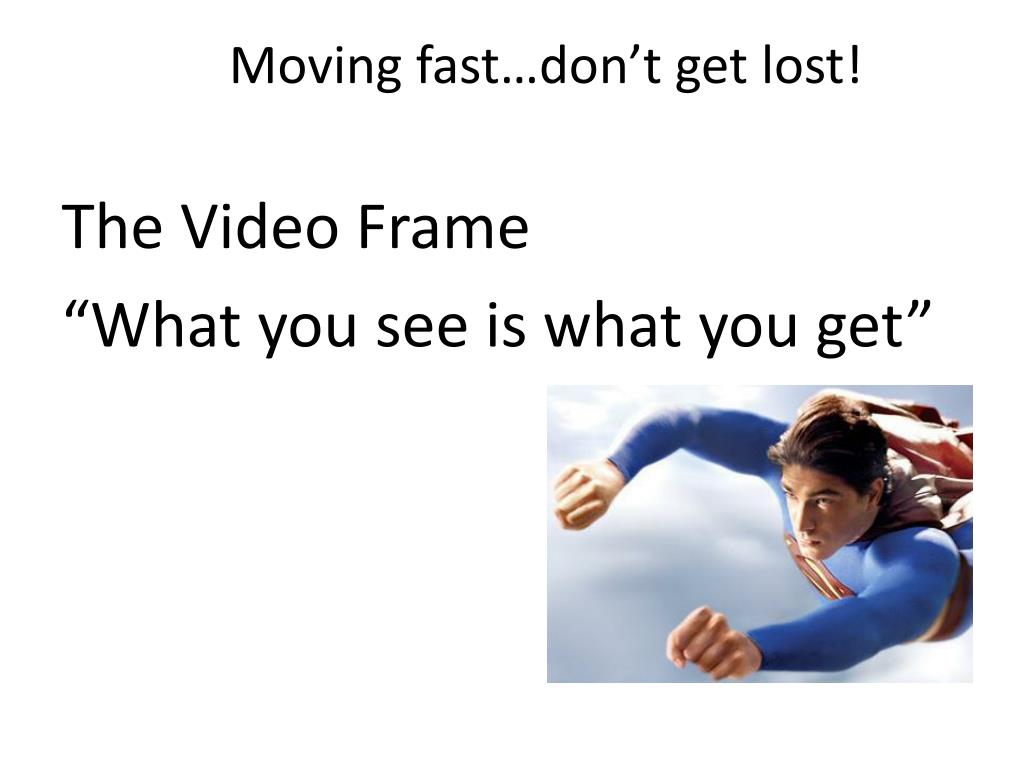 Moving fast…don’t get lost!

The Video Frame

“What you see is what you get”